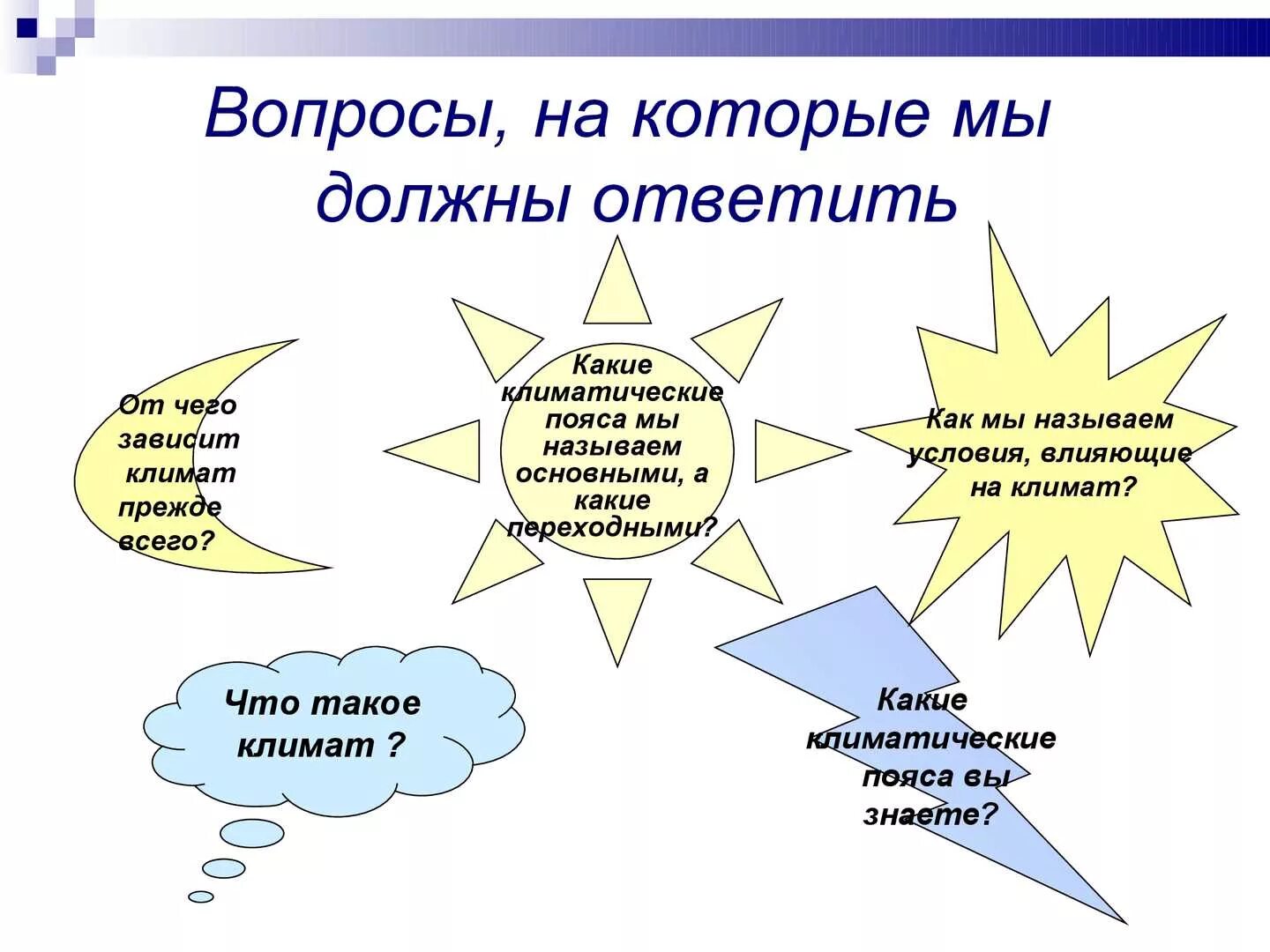 Вопросы, на которые мы должны ответить

От чего зависит климат прежде всего?

Какие климатические пояса мы называем основными, а какие переходными?

Как мы называем условия, влияющие на климат?

Что такое климат ?

Какие климатические пояса вы знаете?